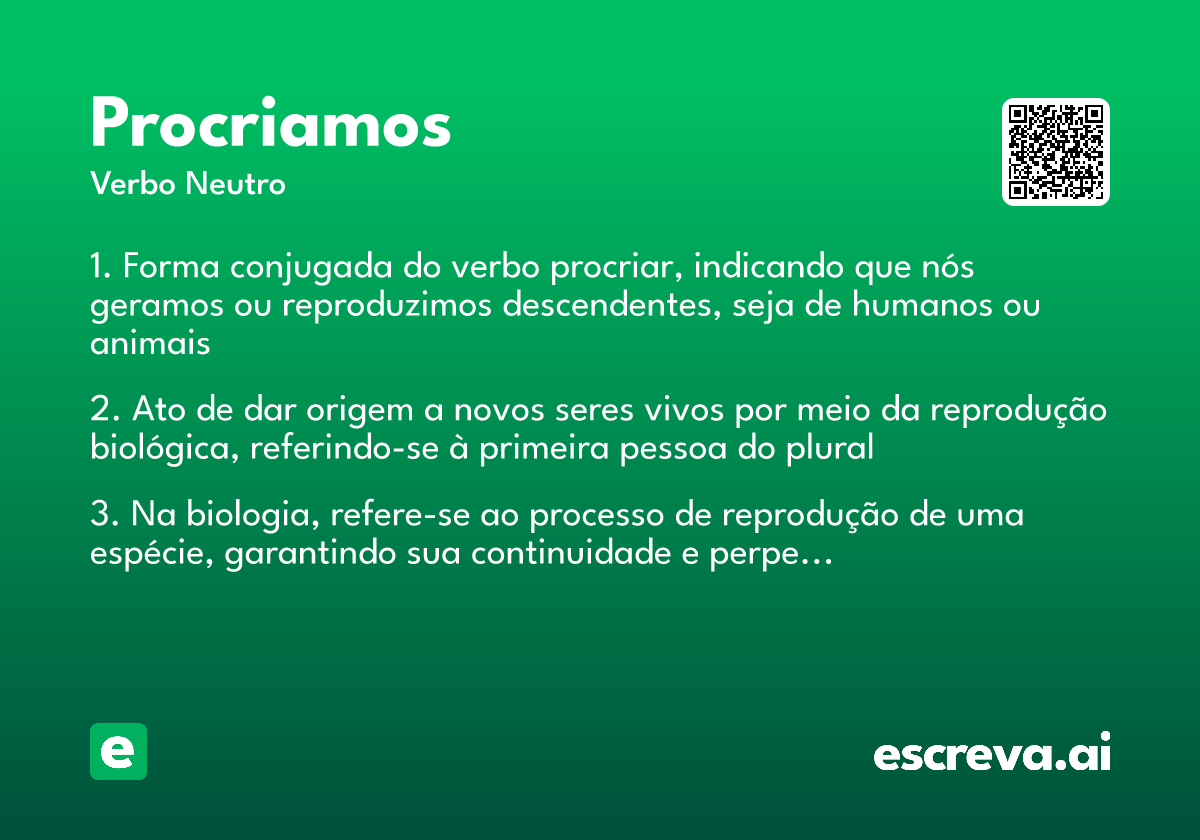 Procriamos

Verbo Neutro

1. Forma conjugada do verbo procriar, indicando que nós geramos ou reproduzimos descendentes, seja de humanos ou animais

2. Ato de dar origem a novos seres vivos por meio da reprodução biológica, referindo-se à primeira pessoa do plural

3. Na biologia, refere-se ao processo de reprodução de uma espécie, garantindo sua continuidade e perpe...

e

escreva.ai